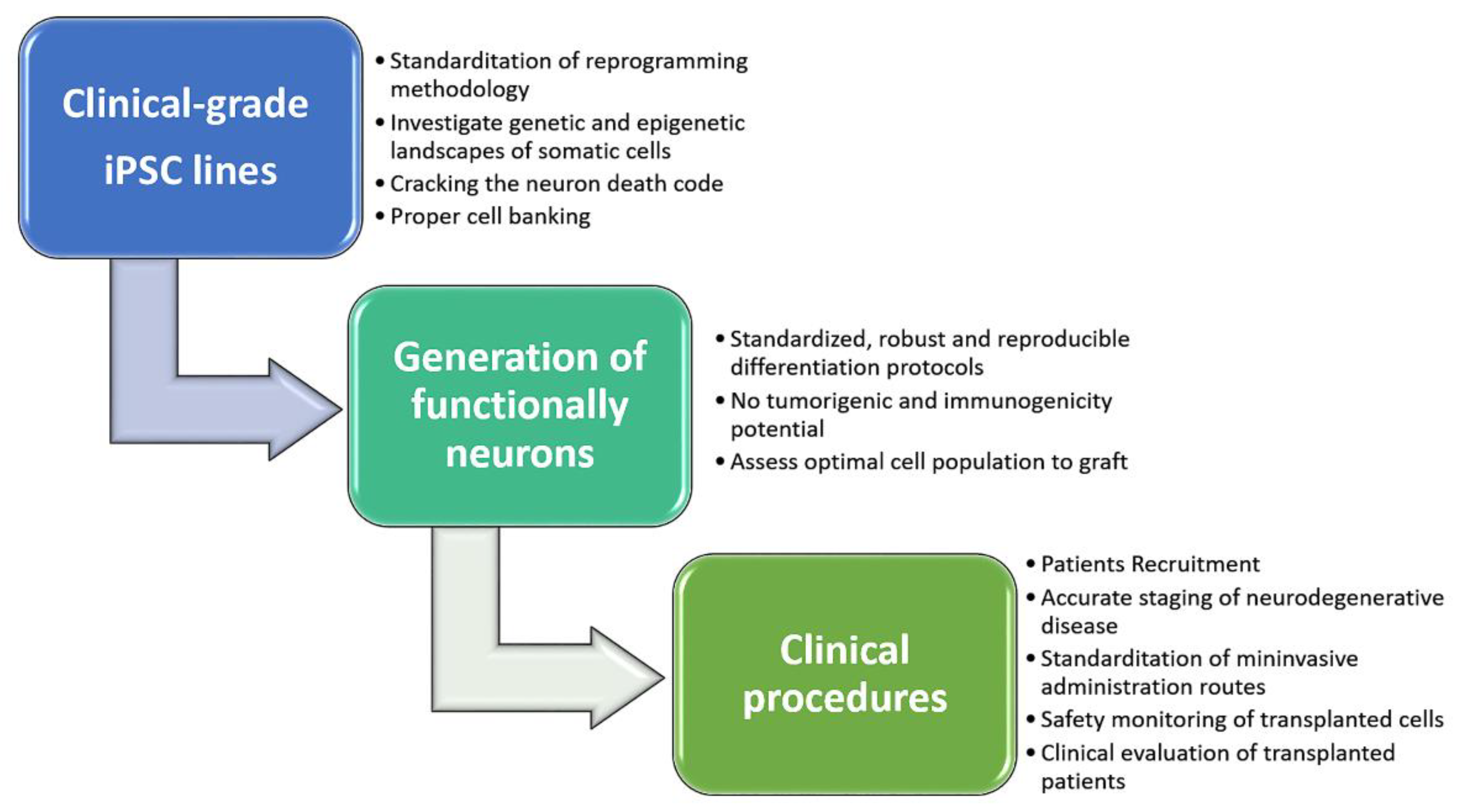 Clinical-grade iPSC lines

• Standarditation of reprogramming methodology
• Investigate genetic and epigenetic landscapes of somatic cells
• Cracking the neuron death code
• Proper cell banking

Generation of functionally neurons

• Standardized, robust and reproducible differentiation protocols
• No tumorigenic and immunogenicity potential
• Assess optimal cell population to graft

Clinical procedures

• Patients Recruitment
• Accurate staging of neurodegenerative disease
• Standarditation of mininvasive administration routes
• Safety monitoring of transplanted cells
• Clinical evaluation of transplanted patients